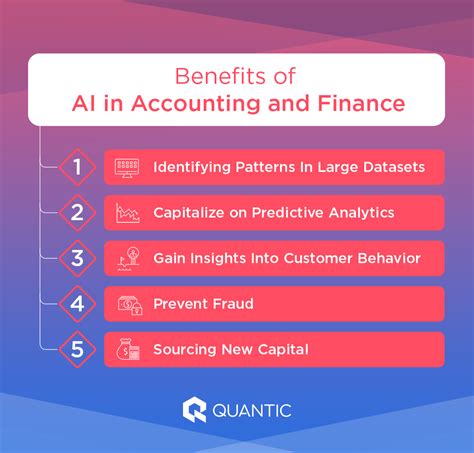 Benefits of
AI in Accounting and Finance

1 Identifying Patterns In Large Datasets

2 Capitalize on Predictive Analytics

3 Gain Insights Into Customer Behavior

4 Prevent Fraud

5 Sourcing New Capital

QUANTIC